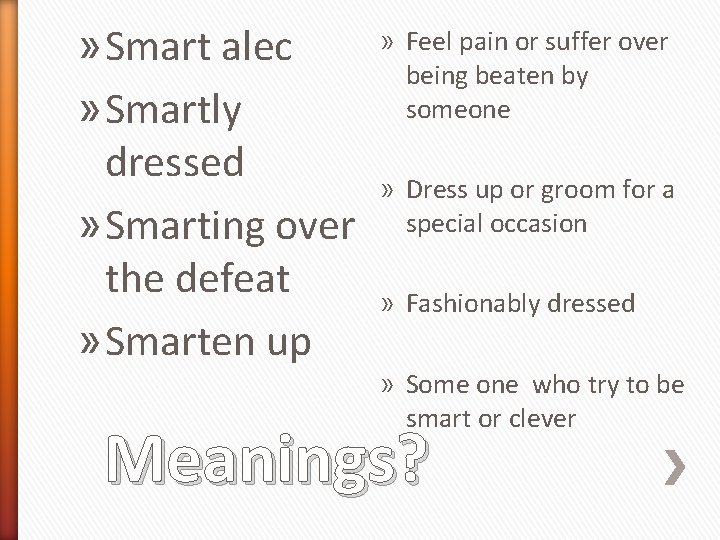 » Smart alec
» Smartly dressed
» Smarting over the defeat
» Smarten up

» Feel pain or suffer over being beaten by someone

» Dress up or groom for a special occasion

» Fashionably dressed

» Some one  who try to be smart or clever

Meanings?